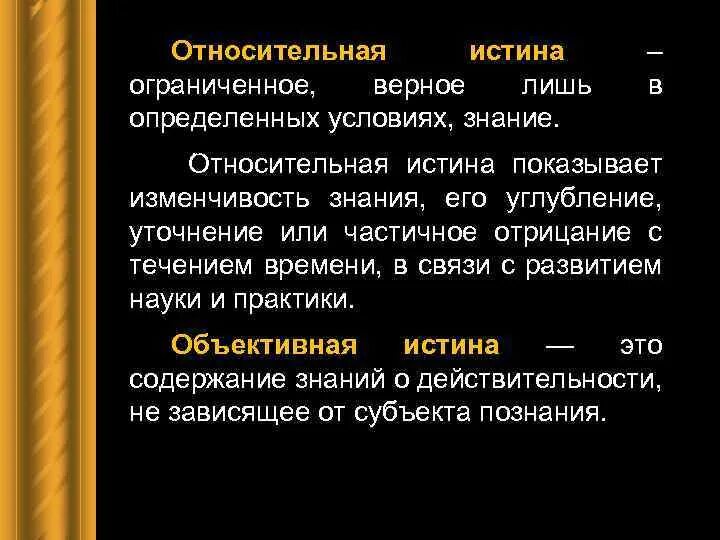 Относительная истина – ограниченное, верное лишь в определенных условиях, знание.

Относительная истина показывает изменчивость знания, его углубление, уточнение или частичное отрицание с течением времени, в связи с развитием науки и практики.

Объективная истина — это содержание знаний о действительности, не зависящее от субъекта познания.